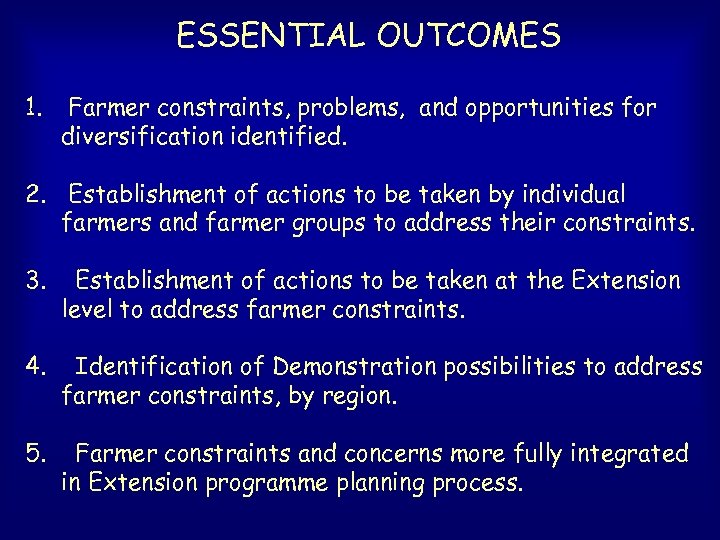 ESSENTIAL OUTCOMES

1. Farmer constraints, problems, and opportunities for diversification identified.

2. Establishment of actions to be taken by individual farmers and farmer groups to address their constraints.

3. Establishment of actions to be taken at the Extension level to address farmer constraints.

4. Identification of Demonstration possibilities to address farmer constraints, by region.

5. Farmer constraints and concerns more fully integrated in Extension programme planning process.